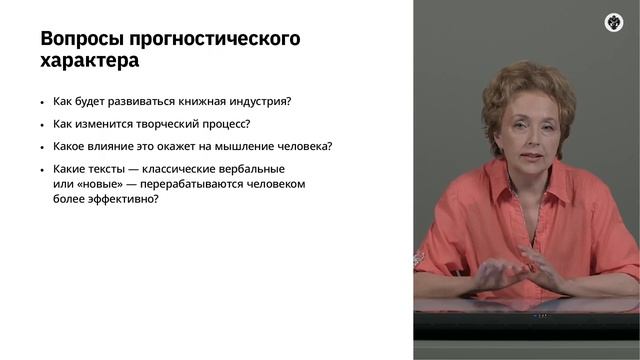 Вопросы прогностического характера

• Как будет развиваться книжная индустрия?
• Как изменится творческий процесс?
• Какое влияние это окажет на мышление человека?
• Какие тексты — классические вербальные или «новые» — перерабатываются человеком более эффективно?